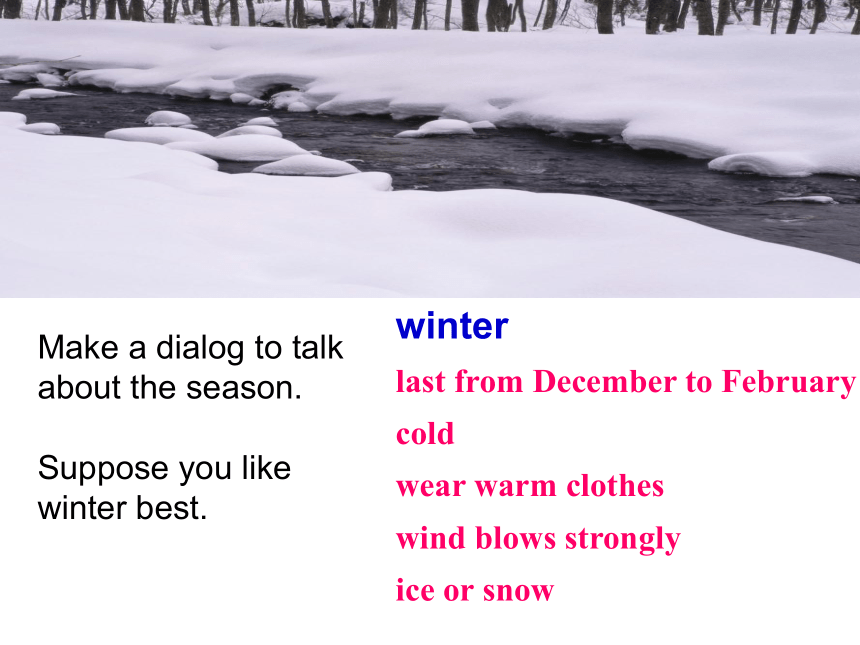 Make a dialog to talk about the season.

Suppose you like winter best.

winter

last from December to February

cold

wear warm clothes

wind blows strongly

ice or snow